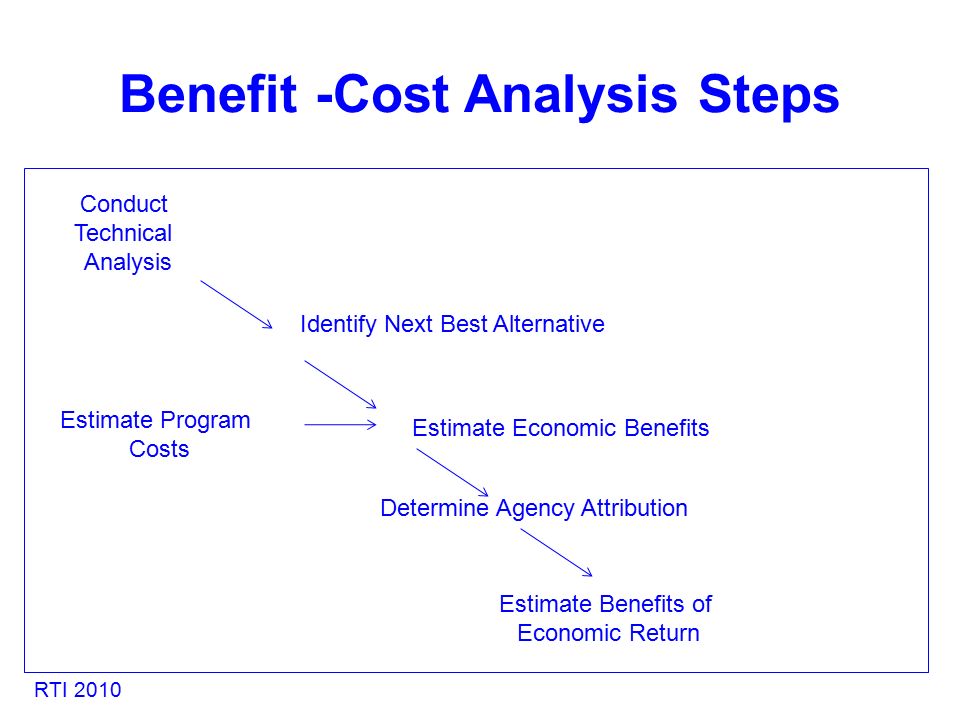 Benefit -Cost Analysis Steps

Conduct Technical Analysis

Identify Next Best Alternative

Estimate Program Costs

Estimate Economic Benefits

Determine Agency Attribution

Estimate Benefits of Economic Return

RTI 2010